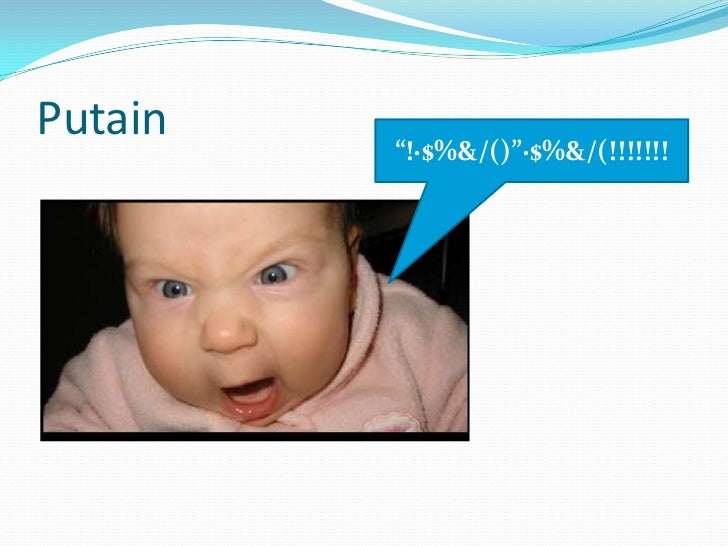 Putain

“!·$%&/()”·$%&/(!!!!!!!